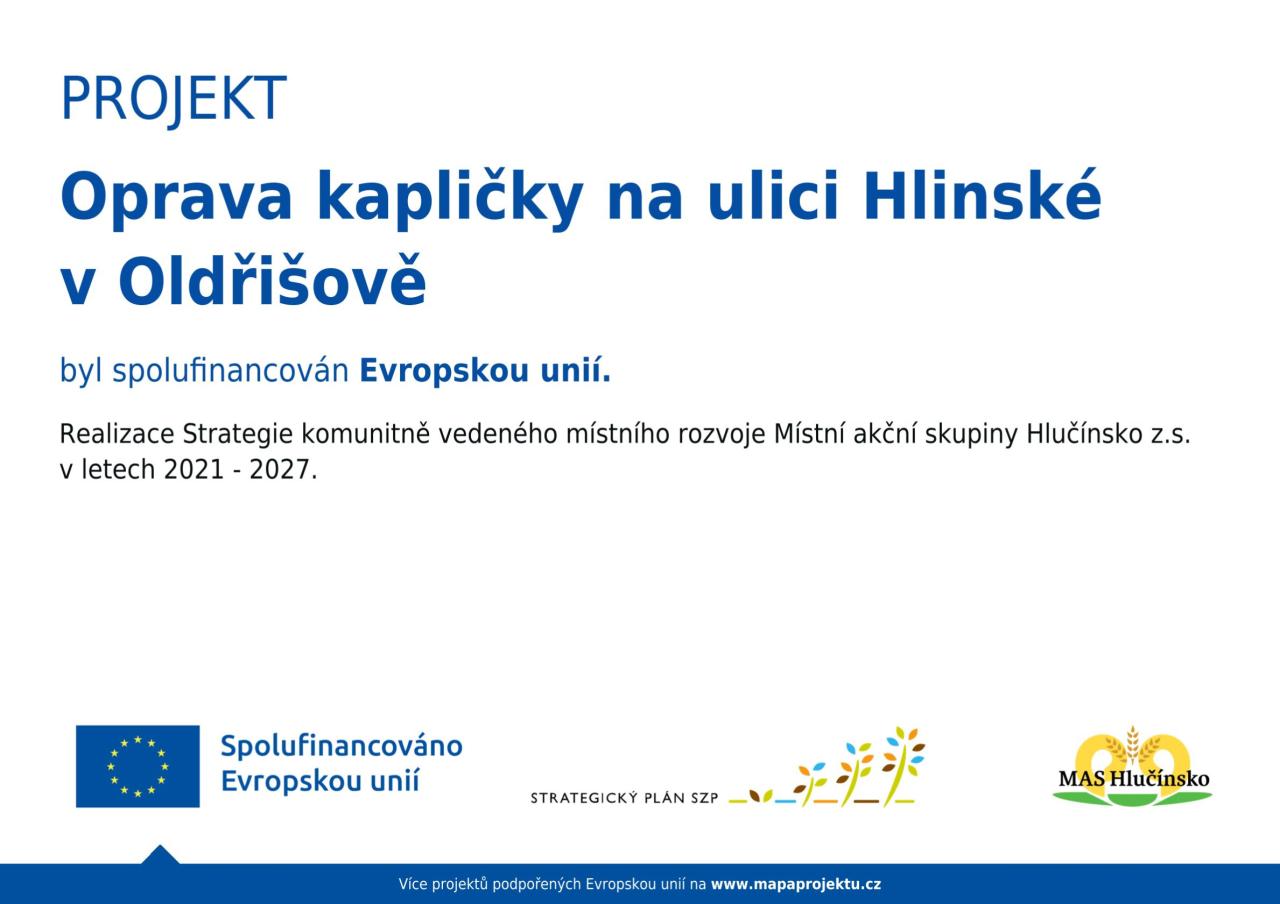 PROJEKT

Oprava kapličky na ulici Hlinské v Oldřišově

byl spolufinancován Evropskou unií.

Realizace Strategie komunitně vedeného místního rozvoje Místní akční skupiny Hlučínsko z.s. v letech 2021 - 2027.

Spolufinancováno Evropskou unií

STRATEGICKÝ PLÁN SZP

MAS Hlučínsko

Více projektů podpořených Evropskou unií na www.mapaprojektu.cz